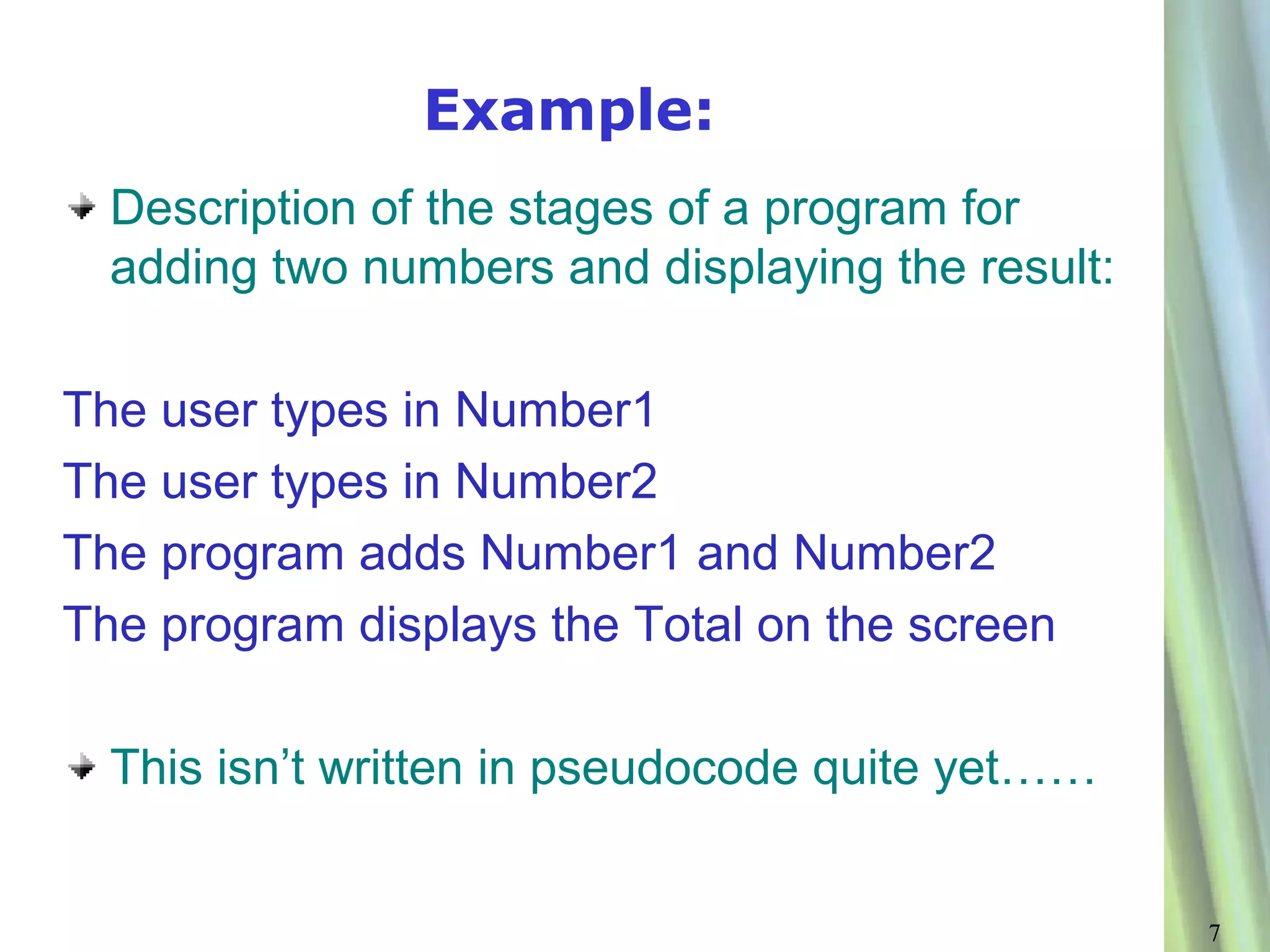 Example:

Description of the stages of a program for adding two numbers and displaying the result:

The user types in Number1

The user types in Number2

The program adds Number1 and Number2

The program displays the Total on the screen

This isn’t written in pseudocode quite yet……

7